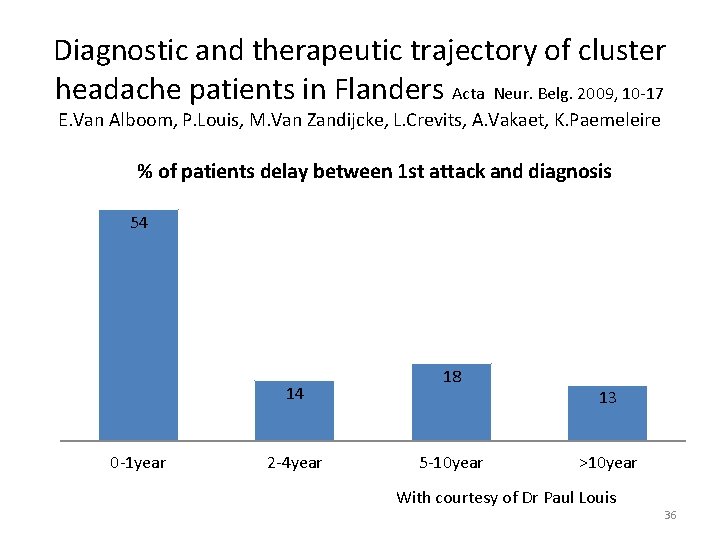 Diagnostic and therapeutic trajectory of cluster headache patients in Flanders Acta Neur. Belg. 2009, 10-17
E.Van Alboom, P.Louis, M.Van Zandijcke, L.Crevits, A.Vakaet, K.Paemeleire

% of patients delay between 1st attack and diagnosis

54
14
18
13

0-1year
2-4year
5-10year
>10year

With courtesy of Dr Paul Louis

36